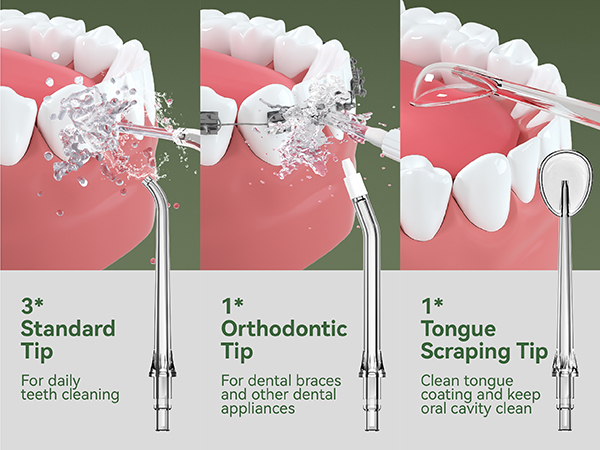 3*
Standard Tip

For daily teeth cleaning

1*
Orthodontic Tip

For dental braces and other dental appliances

1*
Tongue Scraping Tip

Clean tongue coating and keep oral cavity clean